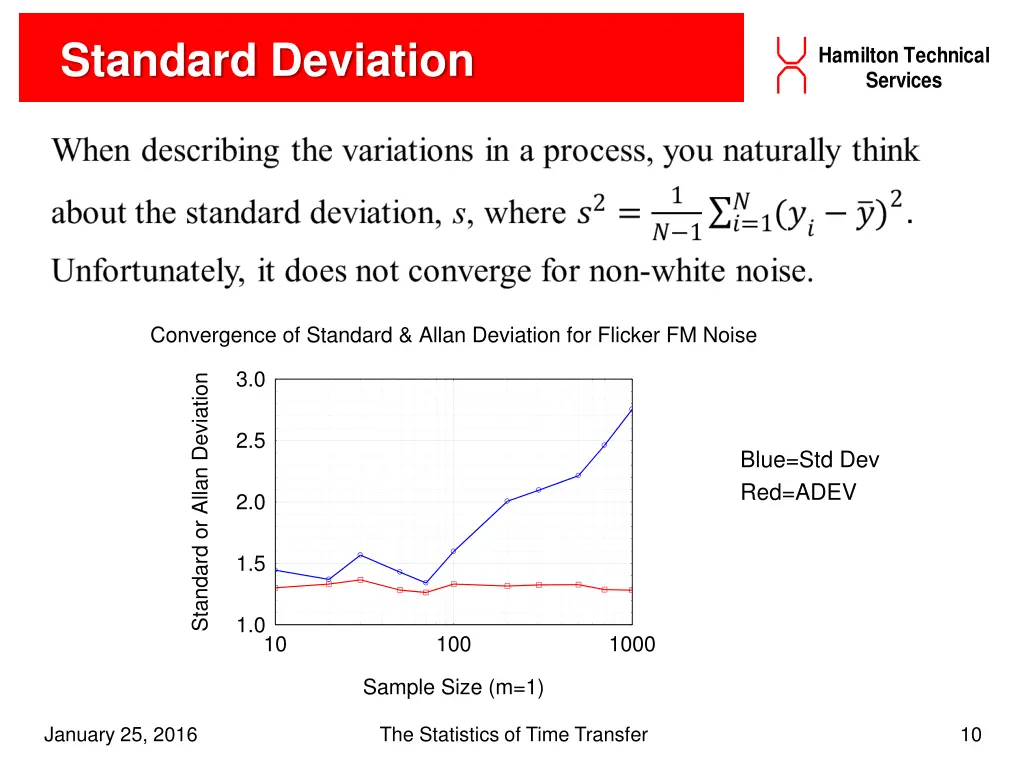 Standard Deviation

Hamilton Technical Services

When describing the variations in a process, you naturally think about the standard deviation, $s$, where $s^2 = \frac{1}{N-1}\sum_{i=1}^{N}(y_i - \bar{y})^2$. Unfortunately, it does not converge for non-white noise.

Convergence of Standard & Allan Deviation for Flicker FM Noise

Standard or Allan Deviation

3.0
2.5
2.0
1.5
1.0

10
100
1000

Sample Size (m=1)

Blue=Std Dev
Red=ADEV

January 25, 2016

The Statistics of Time Transfer

10